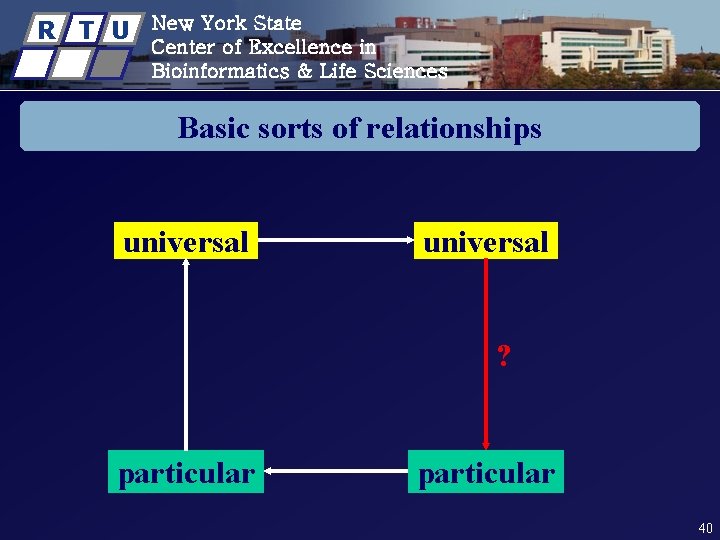 R T U

New York State
Center of Excellence in
Bioinformatics & Life Sciences

Basic sorts of relationships

universal

universal

?

particular

particular

40